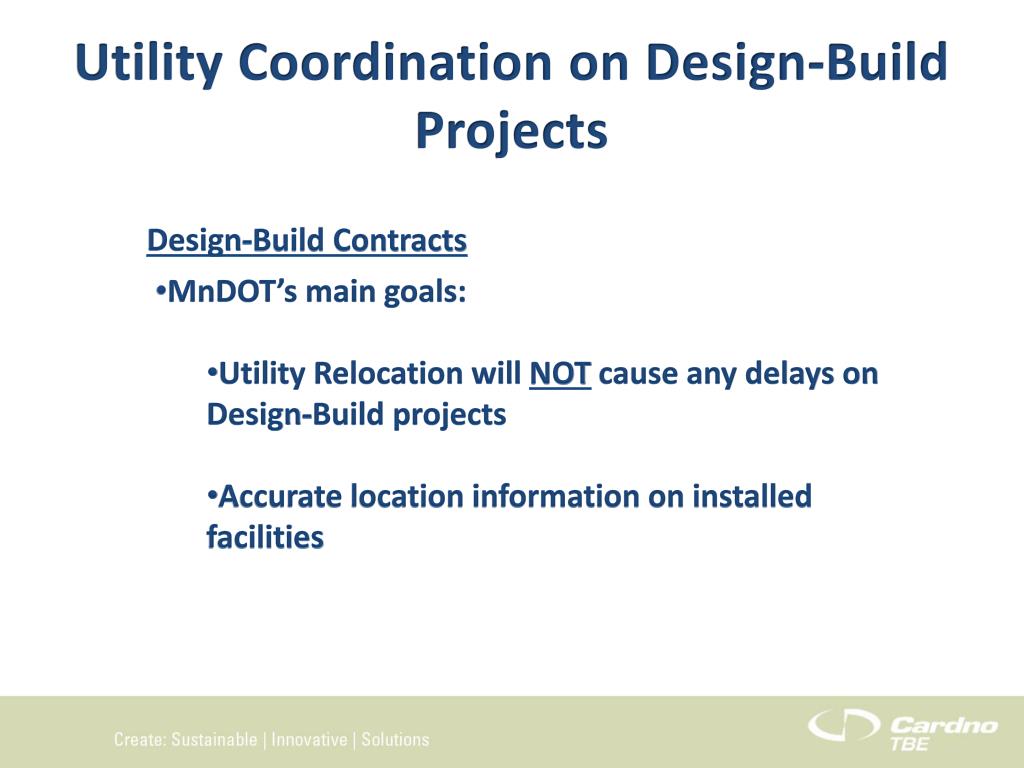 Utility Coordination on Design-Build Projects

Design-Build Contracts

•MnDOT's main goals:

•Utility Relocation will NOT cause any delays on Design-Build projects

•Accurate location information on installed facilities

Create: Sustainable | Innovative | Solutions

Cardno TBE